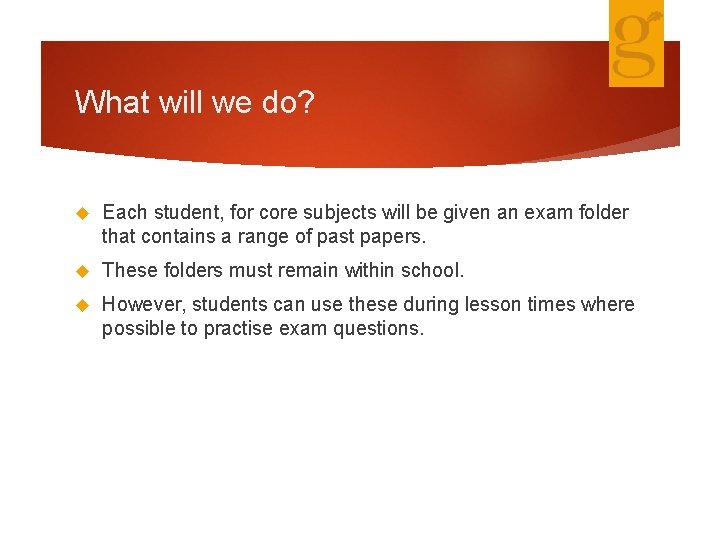 g

What will we do?

Each student, for core subjects will be given an exam folder that contains a range of past papers.

These folders must remain within school.

However, students can use these during lesson times where possible to practise exam questions.